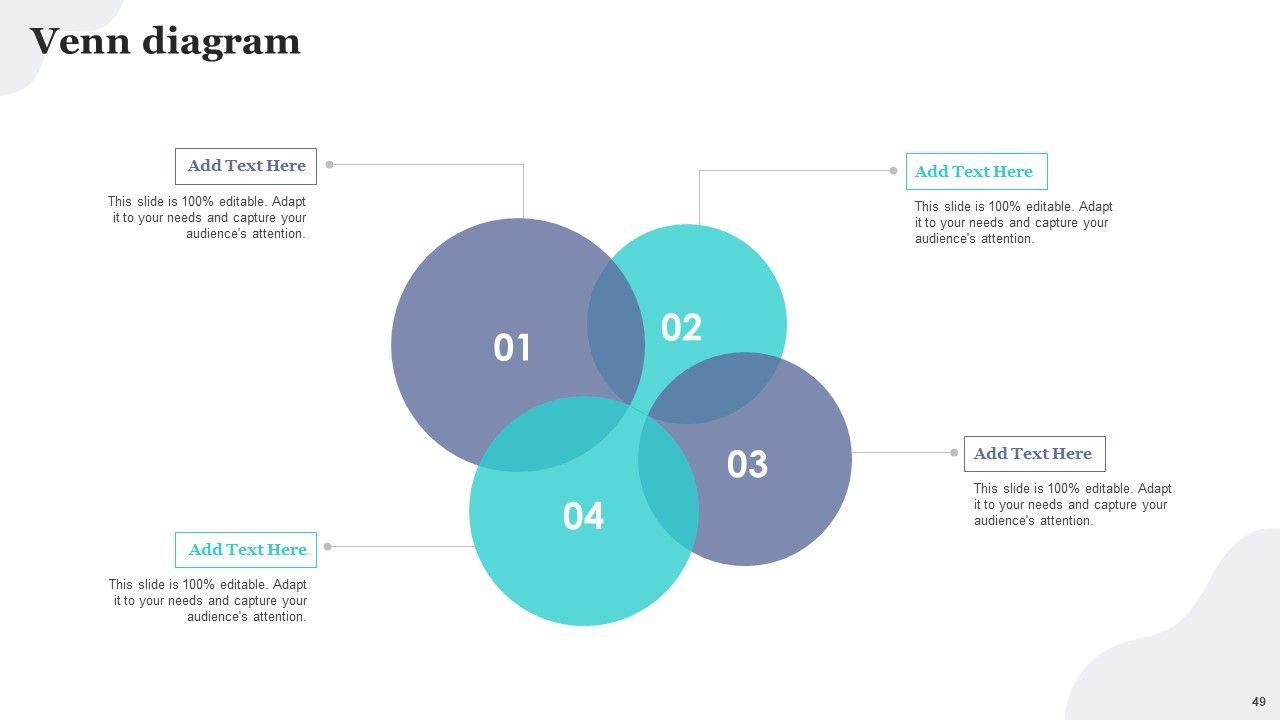 Venn diagram

Add Text Here

This slide is 100% editable. Adapt it to your needs and capture your audience's attention.

Add Text Here

This slide is 100% editable. Adapt it to your needs and capture your audience's attention.

01

02

03

04

Add Text Here

This slide is 100% editable. Adapt it to your needs and capture your audience's attention.

Add Text Here

This slide is 100% editable. Adapt it to your needs and capture your audience's attention.

49